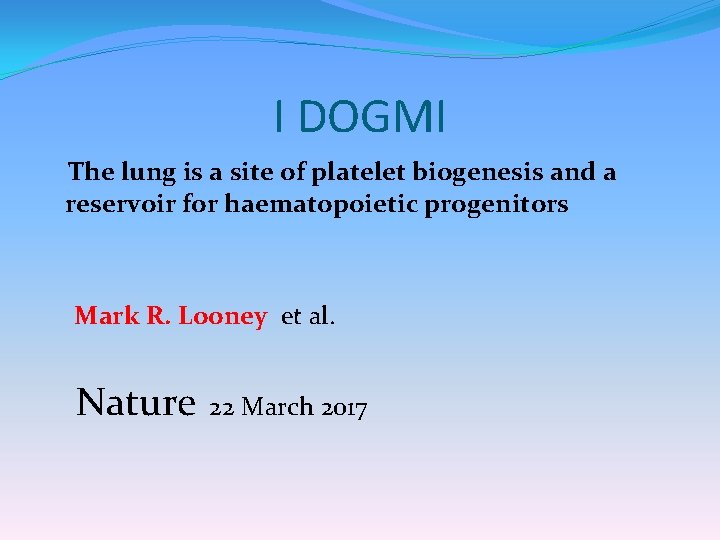 I DOGMI

The lung is a site of platelet biogenesis and a reservoir for haematopoietic progenitors

Mark R. Looney et al.

Nature 22 March 2017